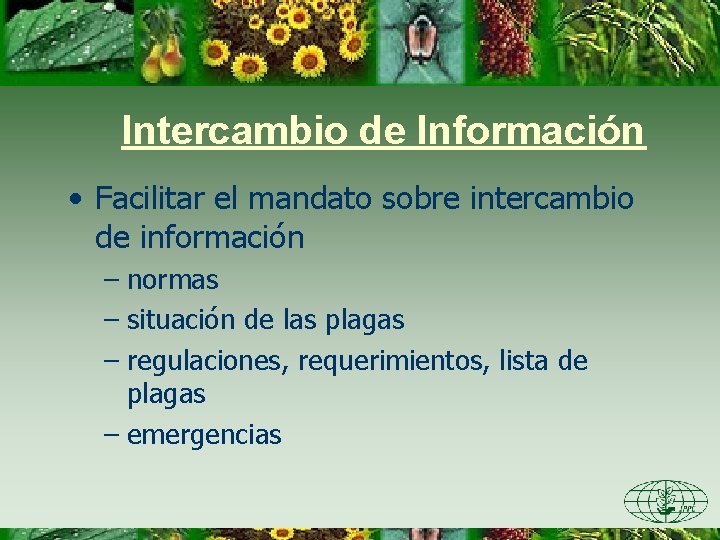 Intercambio de Información

• Facilitar el mandato sobre intercambio de información
– normas
– situación de las plagas
– regulaciones, requerimientos, lista de plagas
– emergencias

IPPC